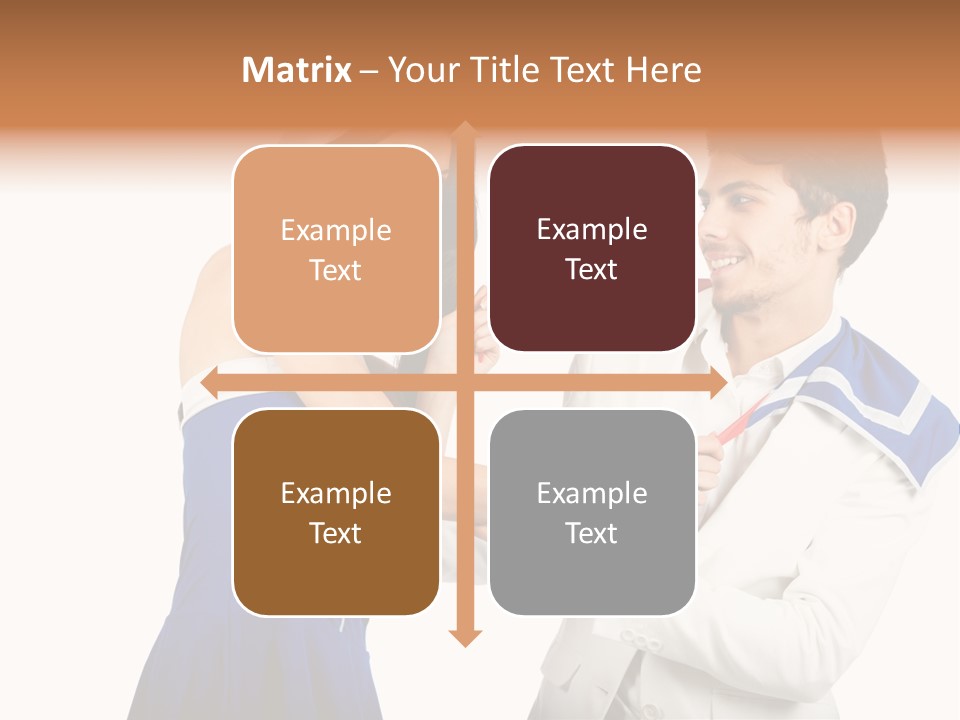 Matrix – Your Title Text Here

Example Text

Example Text

Example Text

Example Text